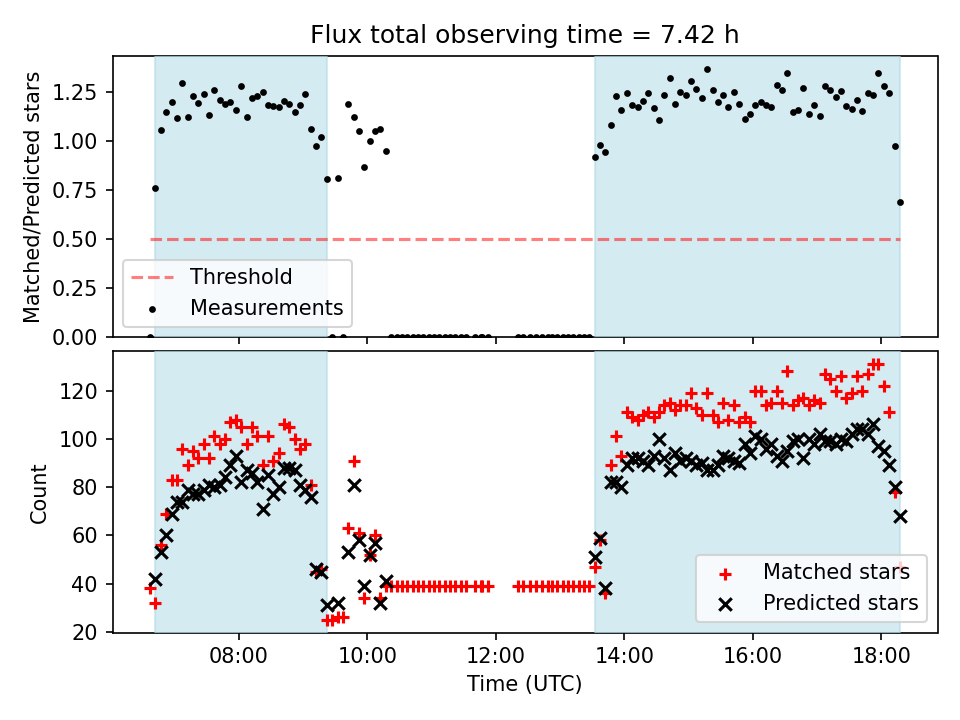 Flux total observing time = 7.42 h

Matched/Predicted stars

1.25
1.00
0.75
0.50
0.25
0.00

Threshold
Measurements

Count

120
100
80
60
40
20

Matched stars
Predicted stars

08:00
10:00
12:00
14:00
16:00
18:00

Time (UTC)